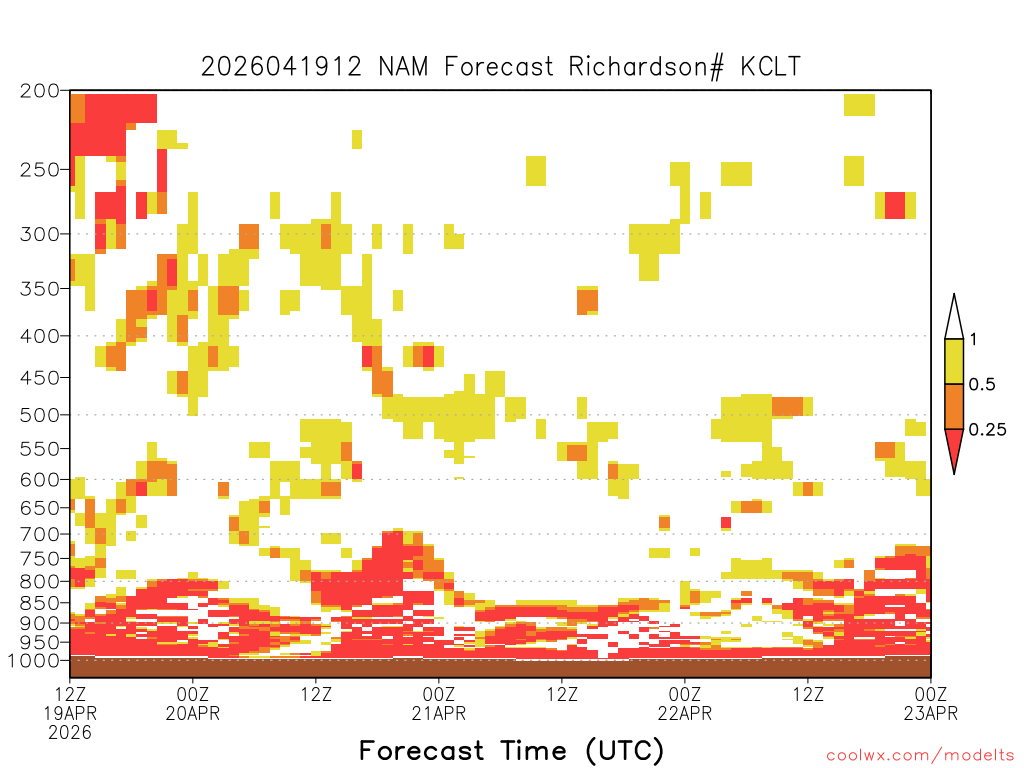 2026041912 NAM Forecast Richardson# KCLT

200
250
300
350
400
450
500
550
600
650
700
750
800
850
900
950
1000

1
0.5
0.25

12Z
19APR
2026

00Z
20APR

12Z

00Z
21APR

12Z

00Z
22APR

12Z

00Z
23APR

Forecast Time (UTC)

coolwx.com/modelts